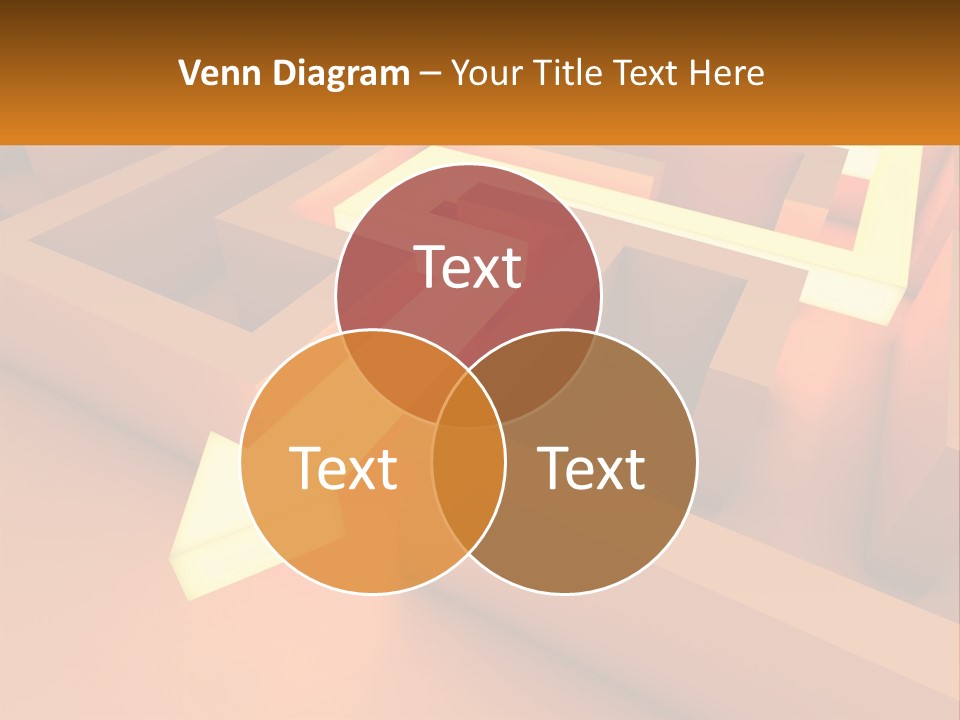 Venn Diagram – Your Title Text Here

Text

Text

Text